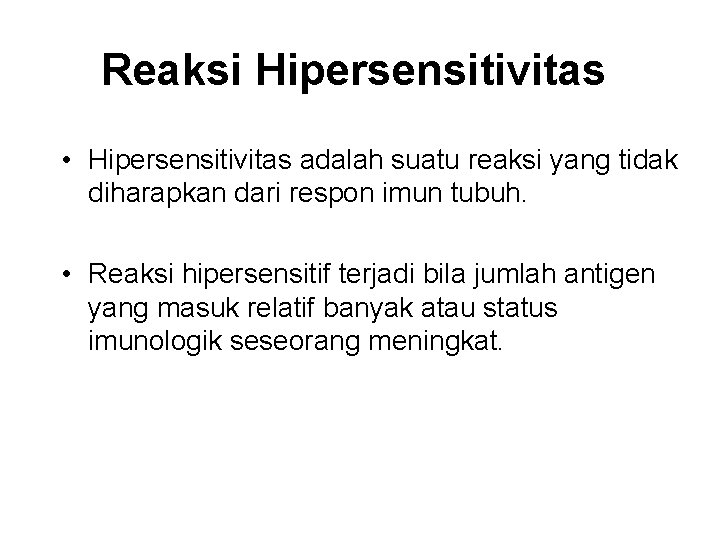 Reaksi Hipersensitivitas

• Hipersensitivitas adalah suatu reaksi yang tidak diharapkan dari respon imun tubuh.

• Reaksi hipersensitif terjadi bila jumlah antigen yang masuk relatif banyak atau status imunologik seseorang meningkat.